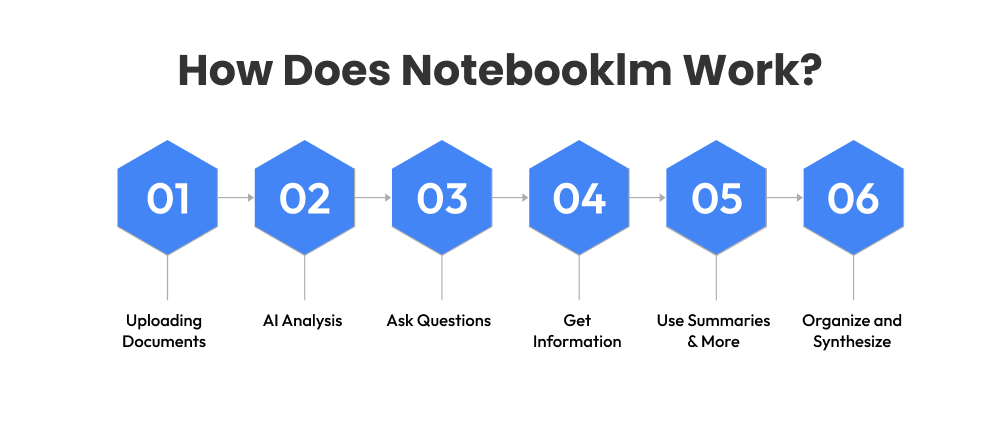 How Does Notebooklm Work?

01
Uploading Documents

02
AI Analysis

03
Ask Questions

04
Get Information

05
Use Summaries & More

06
Organize and Synthesize